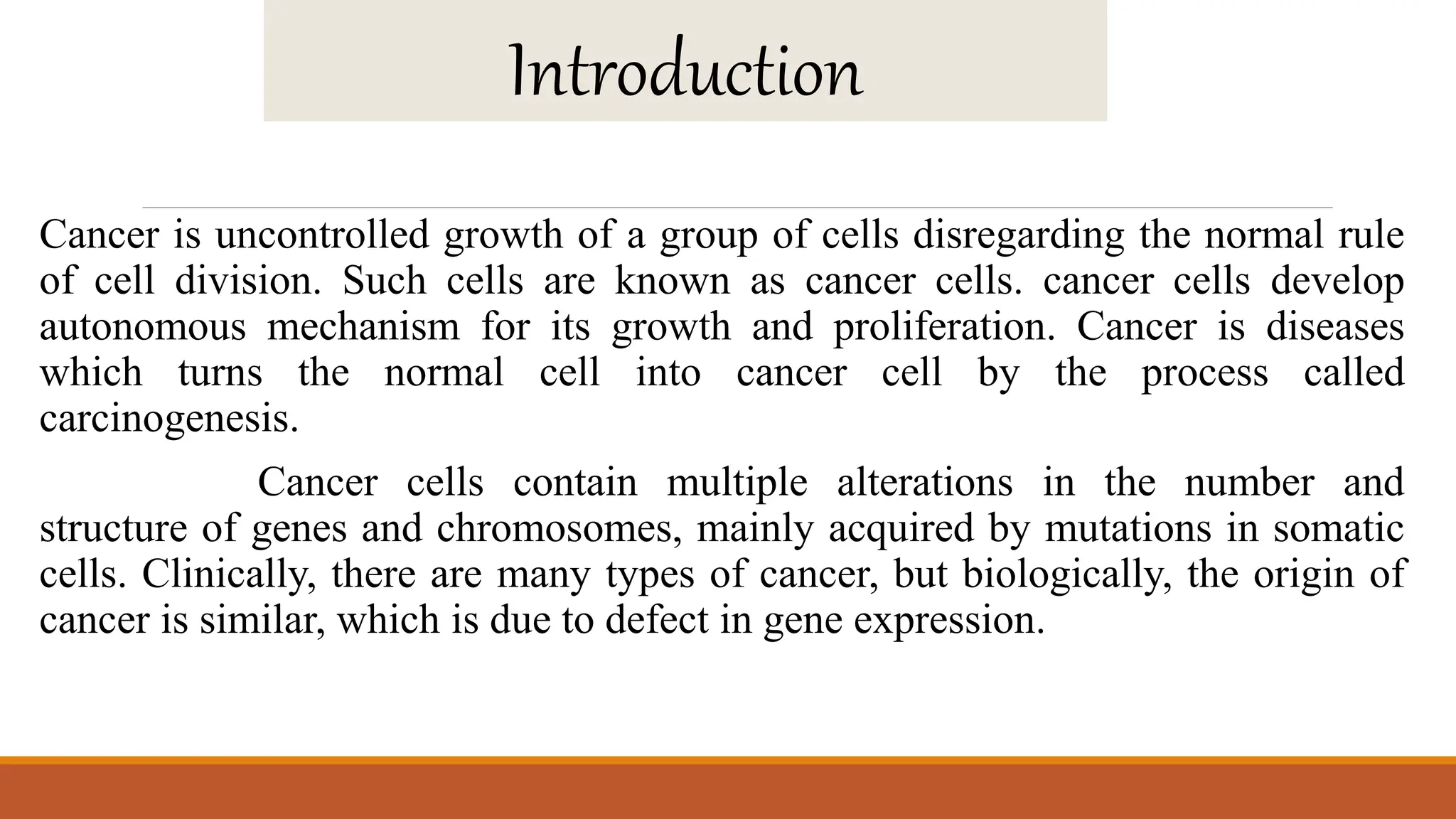 Introduction

Cancer is uncontrolled growth of a group of cells disregarding the normal rule of cell division. Such cells are known as cancer cells. cancer cells develop autonomous mechanism for its growth and proliferation. Cancer is diseases which turns the normal cell into cancer cell by the process called carcinogenesis.

Cancer cells contain multiple alterations in the number and structure of genes and chromosomes, mainly acquired by mutations in somatic cells. Clinically, there are many types of cancer, but biologically, the origin of cancer is similar, which is due to defect in gene expression.